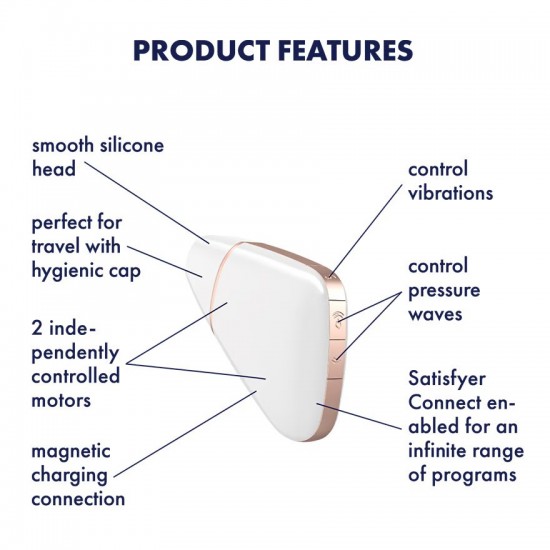 PRODUCT FEATURES

smooth silicone head

perfect for travel with hygienic cap

2 independently controlled motors

magnetic charging connection

control vibrations

control pressure waves

Satisfyer Connect enabled for an infinite range of programs